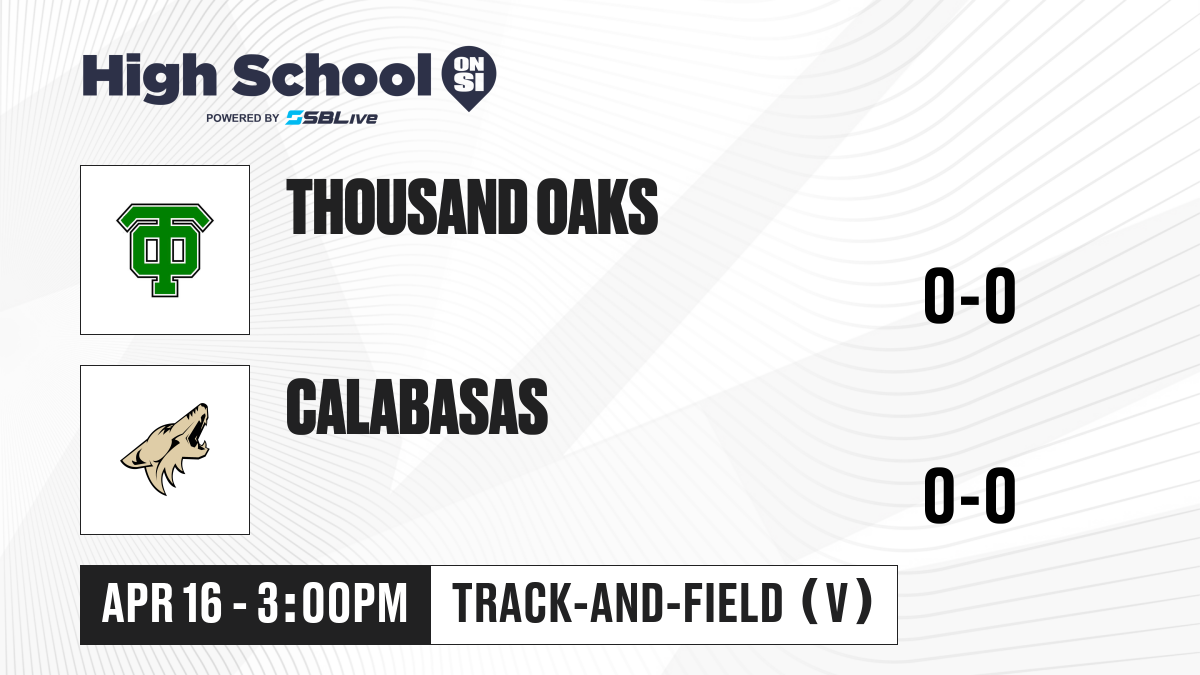 High School ON SI
POWERED BY SBLive

TO

THOUSAND OAKS

0-0

CALABASAS

0-0

APR 16 - 3:00PM

TRACK-AND-FIELD (V)